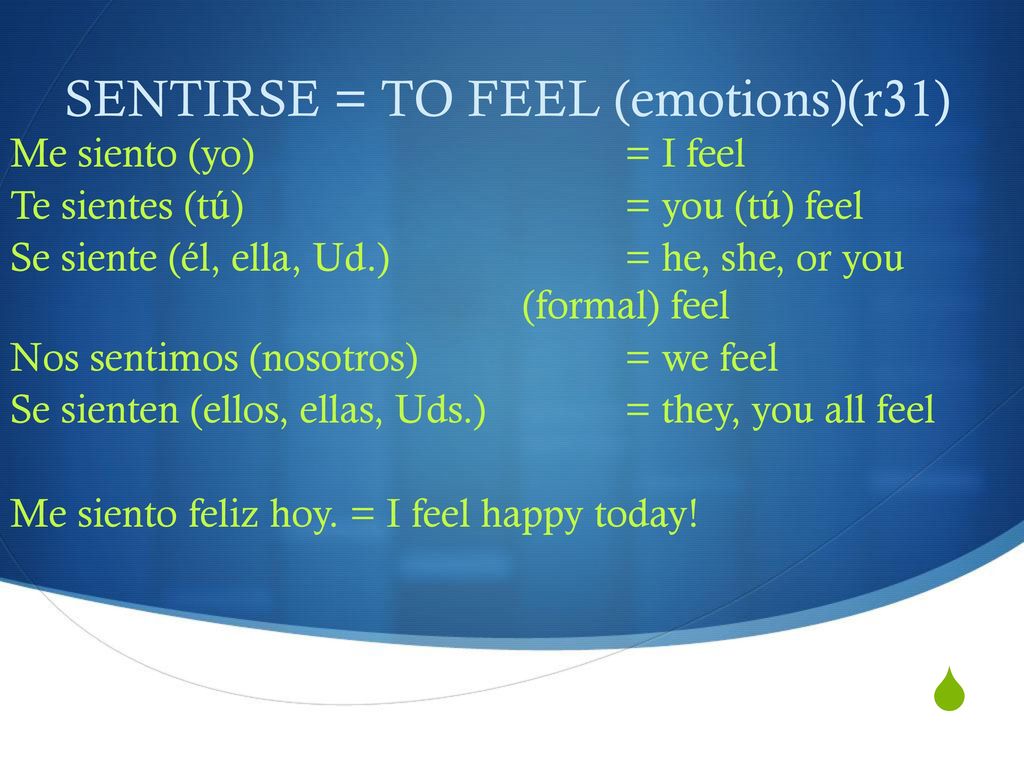 SENTIRSE = TO FEEL (emotions)(r31)

Me siento (yo) = I feel
Te sientes (tú) = you (tú) feel
Se siente (él, ella, Ud.) = he, she, or you (formal) feel
Nos sentimos (nosotros) = we feel
Se sienten (ellos, ellas, Uds.) = they, you all feel

Me siento feliz hoy. = I feel happy today!